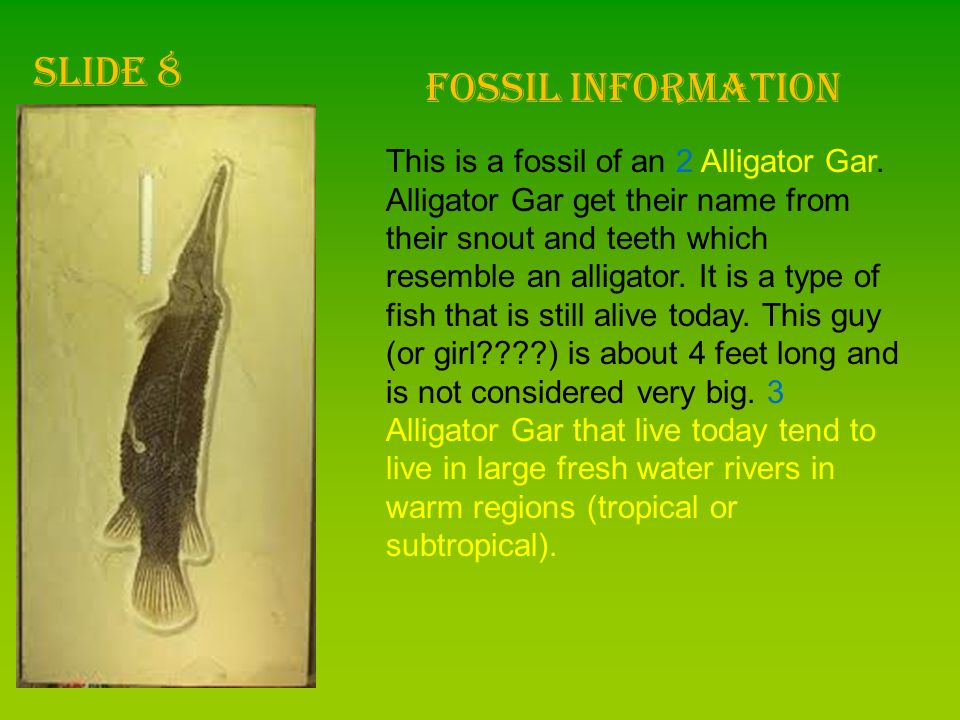 SLIDE 8

FOSSIL INFORMATION

This is a fossil of an 2 Alligator Gar. Alligator Gar get their name from their snout and teeth which resemble an alligator. It is a type of fish that is still alive today. This guy (or girl????) is about 4 feet long and is not considered very big. 3 Alligator Gar that live today tend to live in large fresh water rivers in warm regions (tropical or subtropical).